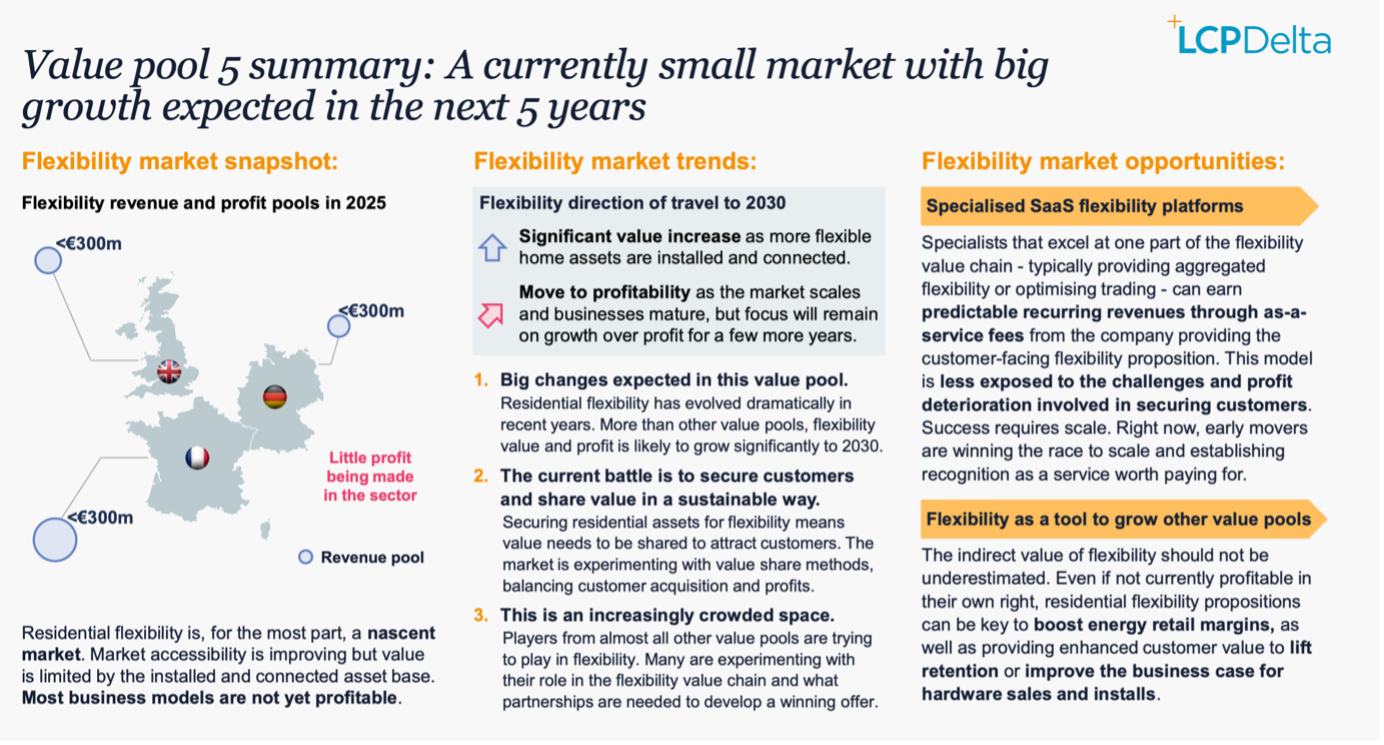 LCPDelta

Value pool 5 summary: A currently small market with big growth expected in the next 5 years

Flexibility market snapshot:

Flexibility revenue and profit pools in 2025

<€300m

<€300m

<€300m

Little profit being made in the sector

Revenue pool

Residential flexibility is, for the most part, a nascent market. Market accessibility is improving but value is limited by the installed and connected asset base. Most business models are not yet profitable.

Flexibility market trends:

Flexibility direction of travel to 2030

Significant value increase as more flexible home assets are installed and connected.

Move to profitability as the market scales and businesses mature, but focus will remain on growth over profit for a few more years.

1. Big changes expected in this value pool.
Residential flexibility has evolved dramatically in recent years. More than other value pools, flexibility value and profit is likely to grow significantly to 2030.

2. The current battle is to secure customers and share value in a sustainable way.
Securing residential assets for flexibility means value needs to be shared to attract customers. The market is experimenting with value share methods, balancing customer acquisition and profits.

3. This is an increasingly crowded space.
Players from almost all other value pools are trying to play in flexibility. Many are experimenting with their role in the flexibility value chain and what partnerships are needed to develop a winning offer.

Flexibility market opportunities:

Specialised SaaS flexibility platforms

Specialists that excel at one part of the flexibility value chain - typically providing aggregated flexibility or optimising trading - can earn predictable recurring revenues through as-a-service fees from the company providing the customer-facing flexibility proposition. This model is less exposed to the challenges and profit deterioration involved in securing customers. Success requires scale. Right now, early movers are winning the race to scale and establishing recognition as a service worth paying for.

Flexibility as a tool to grow other value pools

The indirect value of flexibility should not be underestimated. Even if not currently profitable in their own right, residential flexibility propositions can be key to boost energy retail margins, as well as providing enhanced customer value to lift retention or improve the business case for hardware sales and installs.